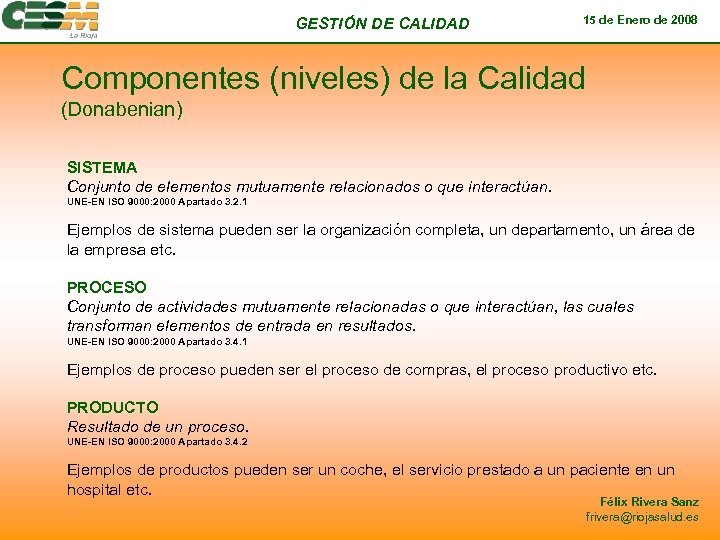 CESM
La Rioja

GESTIÓN DE CALIDAD

15 de Enero de 2008

Componentes (niveles) de la Calidad
(Donabenian)

SISTEMA
Conjunto de elementos mutuamente relacionados o que interactúan.
UNE-EN ISO 9000:2000 Apartado 3.2.1

Ejemplos de sistema pueden ser la organización completa, un departamento, un área de la empresa etc.

PROCESO
Conjunto de actividades mutuamente relacionadas o que interactúan, las cuales transforman elementos de entrada en resultados.
UNE-EN ISO 9000:2000 Apartado 3.4.1

Ejemplos de proceso pueden ser el proceso de compras, el proceso productivo etc.

PRODUCTO
Resultado de un proceso.
UNE-EN ISO 9000:2000 Apartado 3.4.2

Ejemplos de productos pueden ser un coche, el servicio prestado a un paciente en un hospital etc.

Félix Rivera Sanz
frivera@riojasalud.es